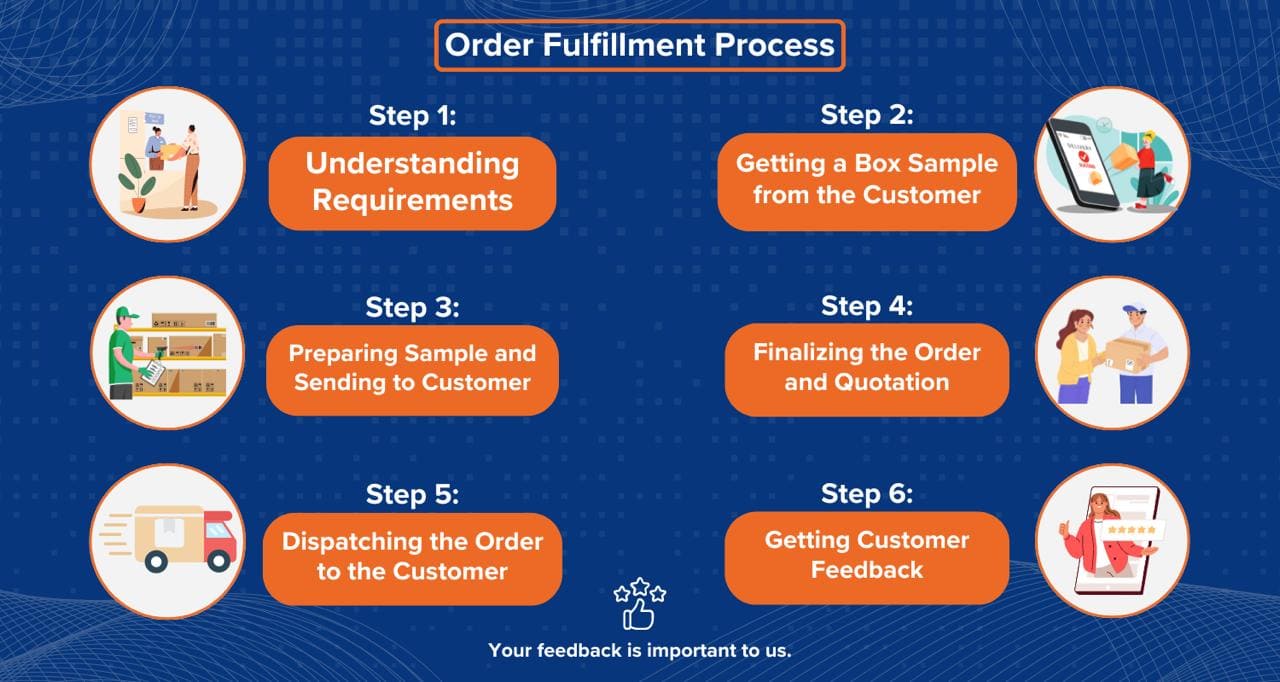 Order Fulfillment Process

Step 1:
Understanding Requirements

Step 2:
Getting a Box Sample from the Customer

Step 3:
Preparing Sample and Sending to Customer

Step 4:
Finalizing the Order and Quotation

Step 5:
Dispatching the Order to the Customer

Step 6:
Getting Customer Feedback

Your feedback is important to us.